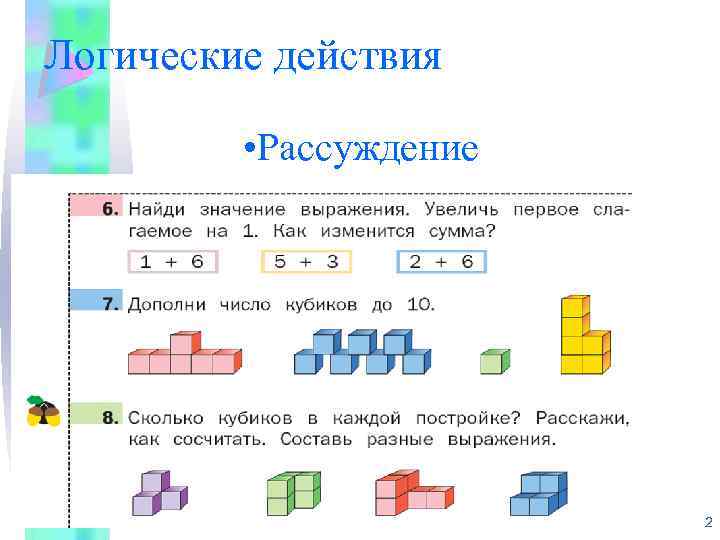 Логические действия

•Рассуждение

6. Найди значение выражения. Увеличь первое слагаемое на 1. Как изменится сумма?

1 + 6   5 + 3   2 + 6

7. Дополни число кубиков до 10.

8. Сколько кубиков в каждой постройке? Расскажи, как сосчитать. Составь разные выражения.

2